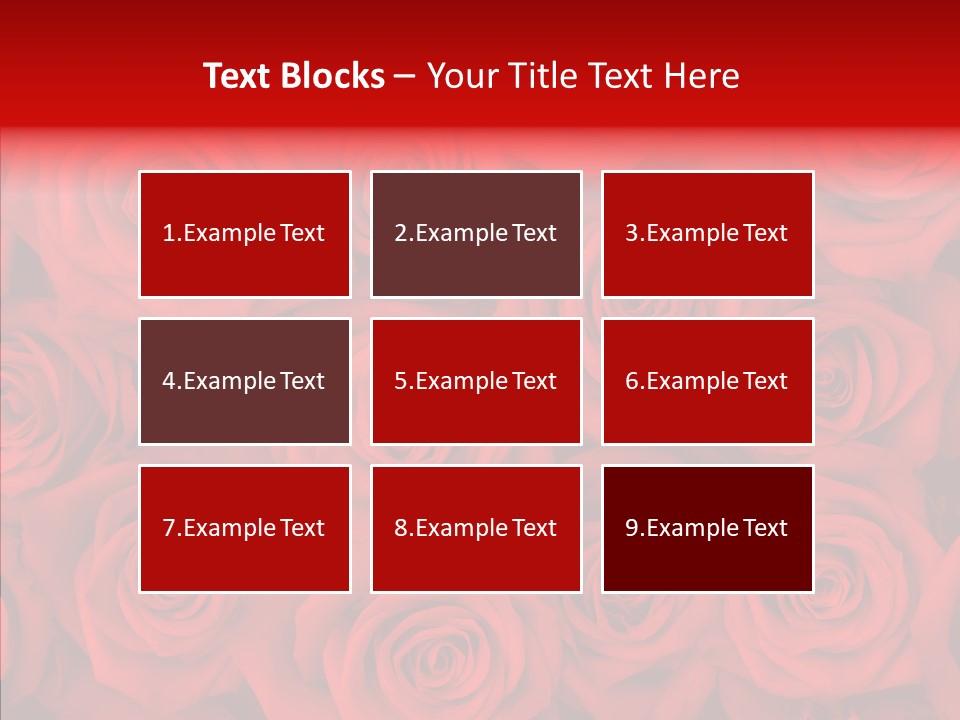 Text Blocks – Your Title Text Here

1.Example Text

2.Example Text

3.Example Text

4.Example Text

5.Example Text

6.Example Text

7.Example Text

8.Example Text

9.Example Text